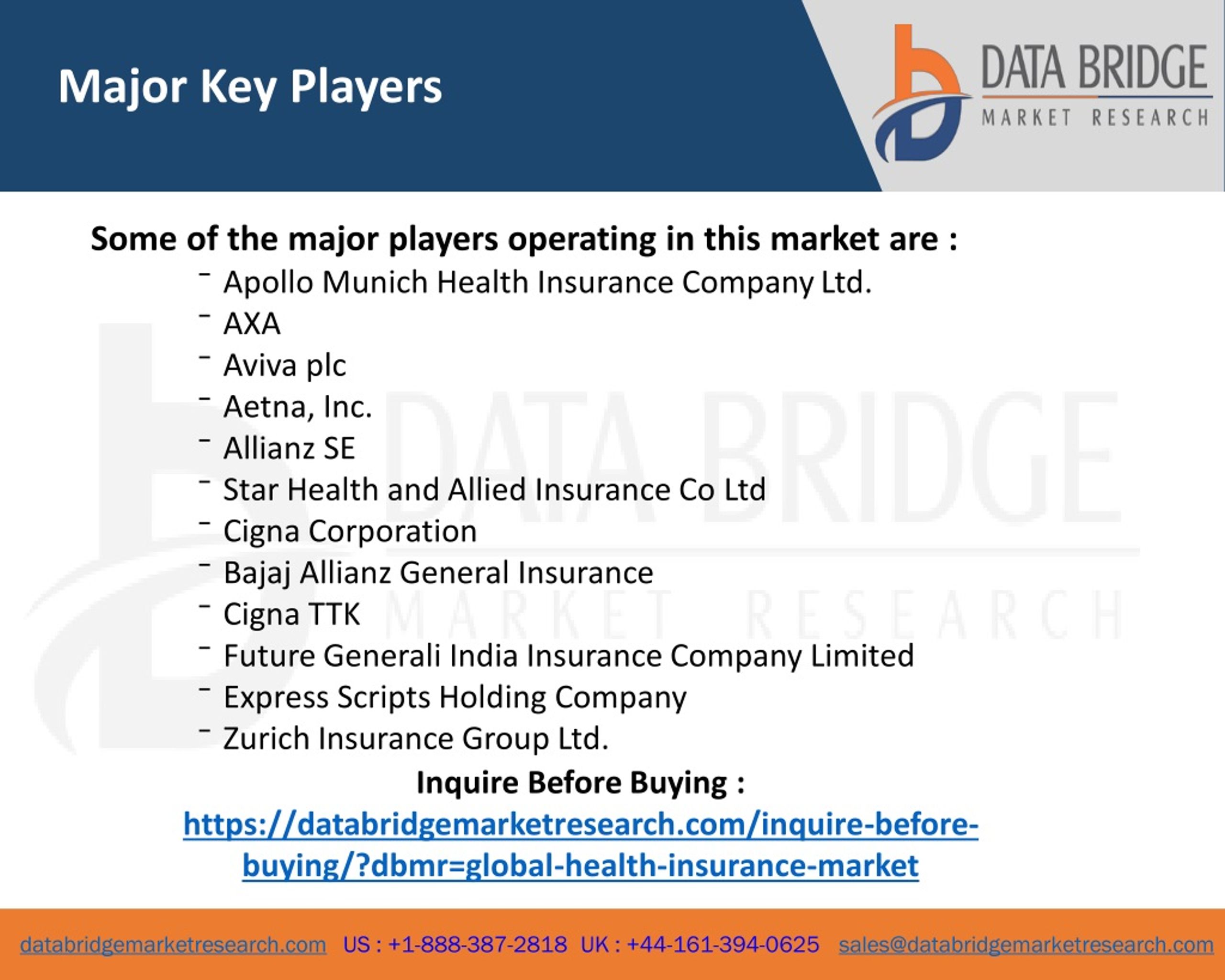 Major Key Players

DATA BRIDGE
MARKET RESEARCH

Some of the major players operating in this market are :

- Apollo Munich Health Insurance Company Ltd.
- AXA
- Aviva plc
- Aetna, Inc.
- Allianz SE
- Star Health and Allied Insurance Co Ltd
- Cigna Corporation
- Bajaj Allianz General Insurance
- Cigna TTK
- Future Generali India Insurance Company Limited
- Express Scripts Holding Company
- Zurich Insurance Group Ltd.

Inquire Before Buying :

https://databridgemarketresearch.com/inquire-before-buying/?dbmr=global-health-insurance-market

DATA BRIDGE
MARKET RESEARCH

databridgemarketresearch.com US : +1-888-387-2818 UK : +44-161-394-0625 sales@databridgemarketresearch.com